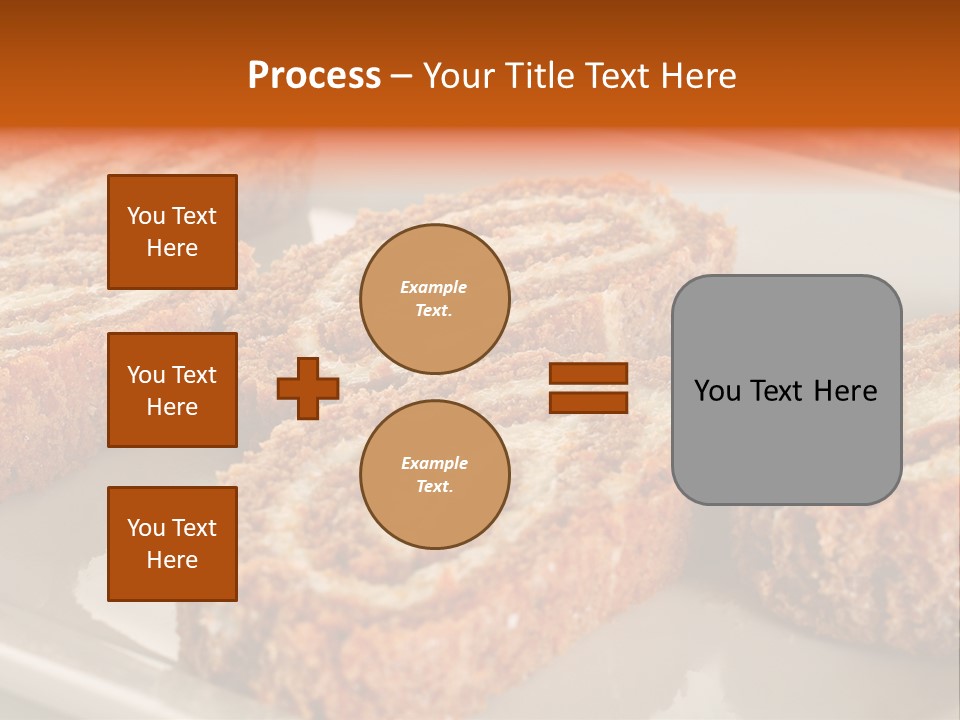 Process – Your Title Text Here

You Text Here

You Text Here

You Text Here

Example Text.

Example Text.

You Text Here